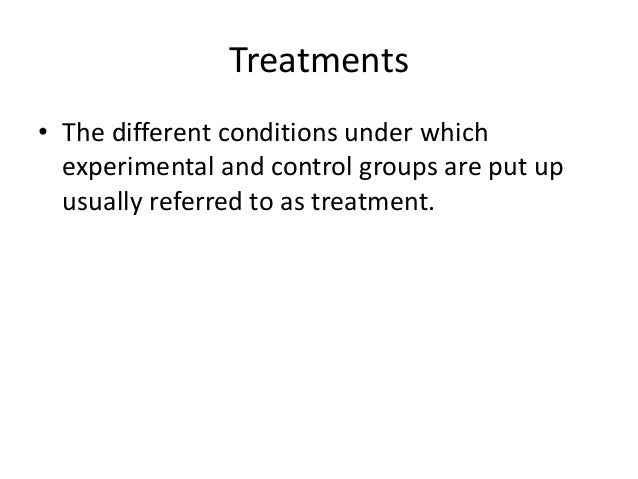 Treatments

• The different conditions under which experimental and control groups are put up usually referred to as treatment.